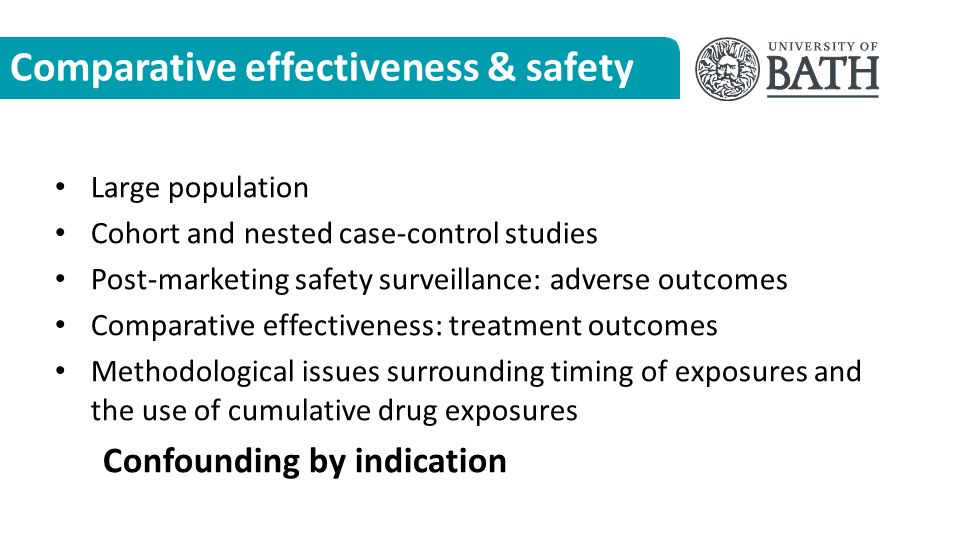 Comparative effectiveness & safety

UNIVERSITY OF
BATH

• Large population
• Cohort and nested case-control studies
• Post-marketing safety surveillance: adverse outcomes
• Comparative effectiveness: treatment outcomes
• Methodological issues surrounding timing of exposures and the use of cumulative drug exposures

Confounding by indication